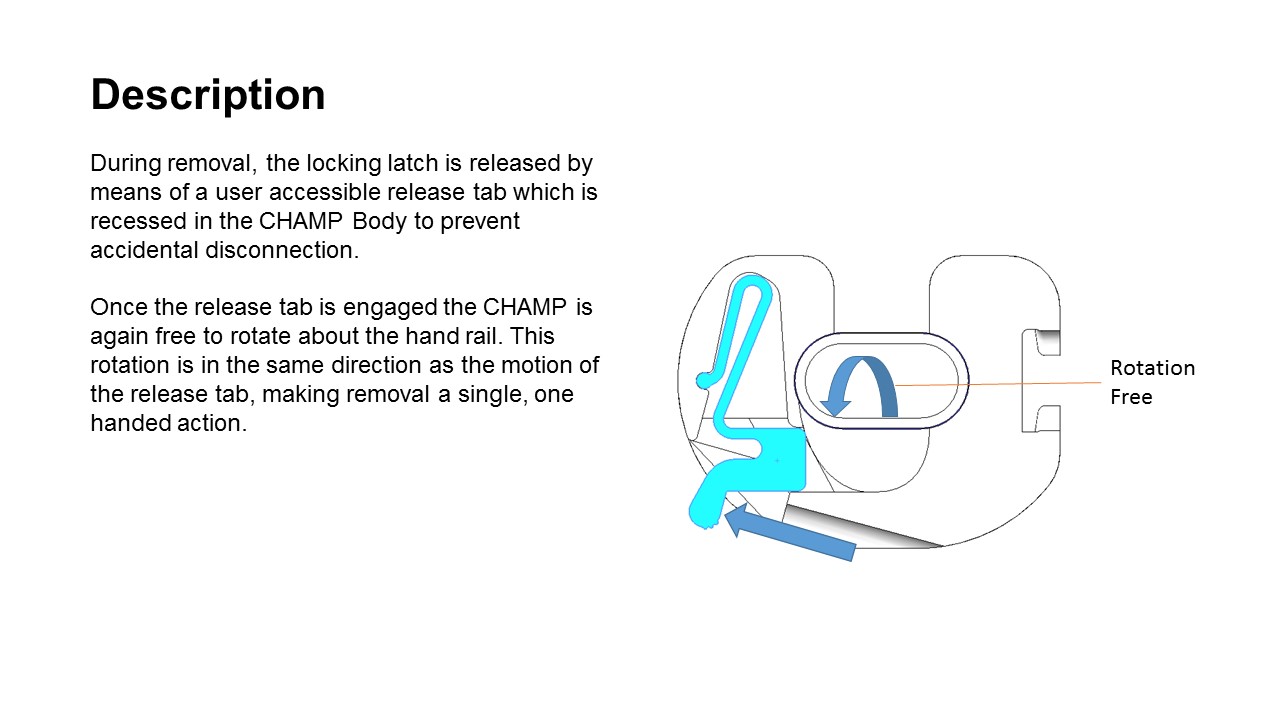 Description

During removal, the locking latch is released by means of a user accessible release tab which is recessed in the CHAMP Body to prevent accidental disconnection.

Once the release tab is engaged the CHAMP is again free to rotate about the hand rail. This rotation is in the same direction as the motion of the release tab, making removal a single, one handed action.

Rotation Free